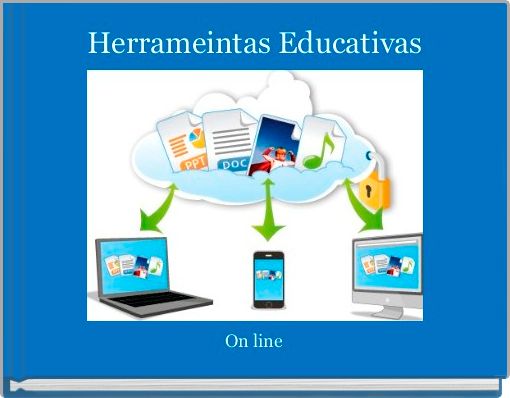 Herrameintas Educativas

PPT

DOC

On line